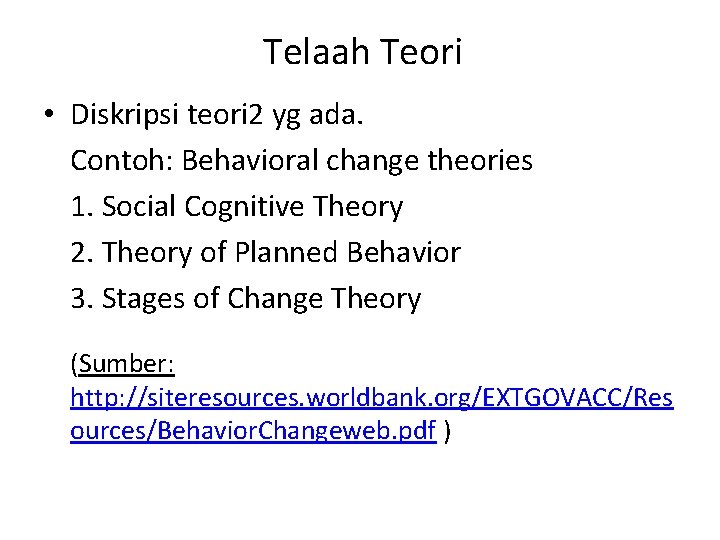 Telaah Teori

• Diskripsi teori2 yg ada.
Contoh: Behavioral change theories
1. Social Cognitive Theory
2. Theory of Planned Behavior
3. Stages of Change Theory

(Sumber: http://siteresources.worldbank.org/EXTGOVACC/Resources/BehaviorChangeweb.pdf )